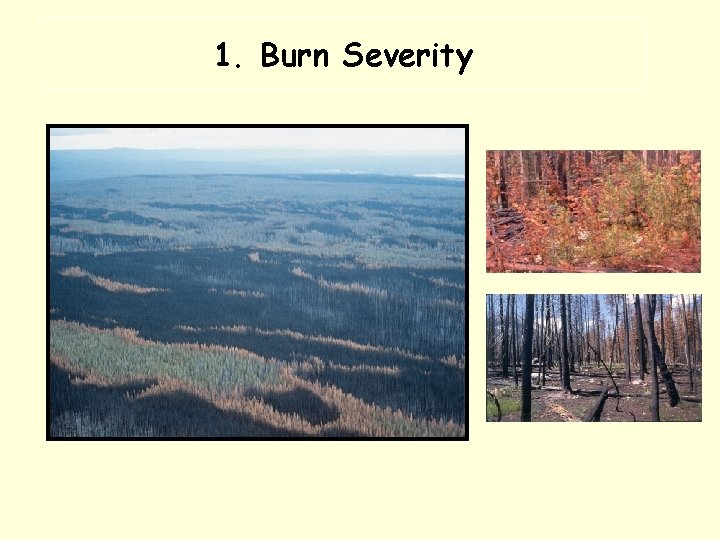 1. Burn Severity